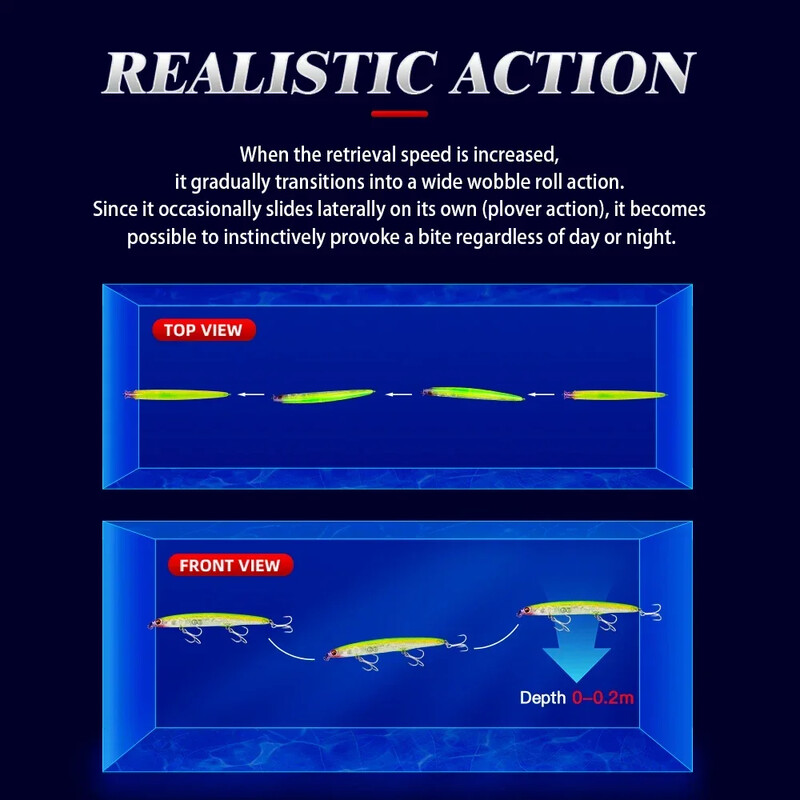 REALISTIC ACTION

When the retrieval speed is increased, it gradually transitions into a wide wobble roll action. Since it occasionally slides laterally on its own (plover action), it becomes possible to instinctively provoke a bite regardless of day or night.

TOP VIEW

FRONT VIEW

Depth 0–0.2m